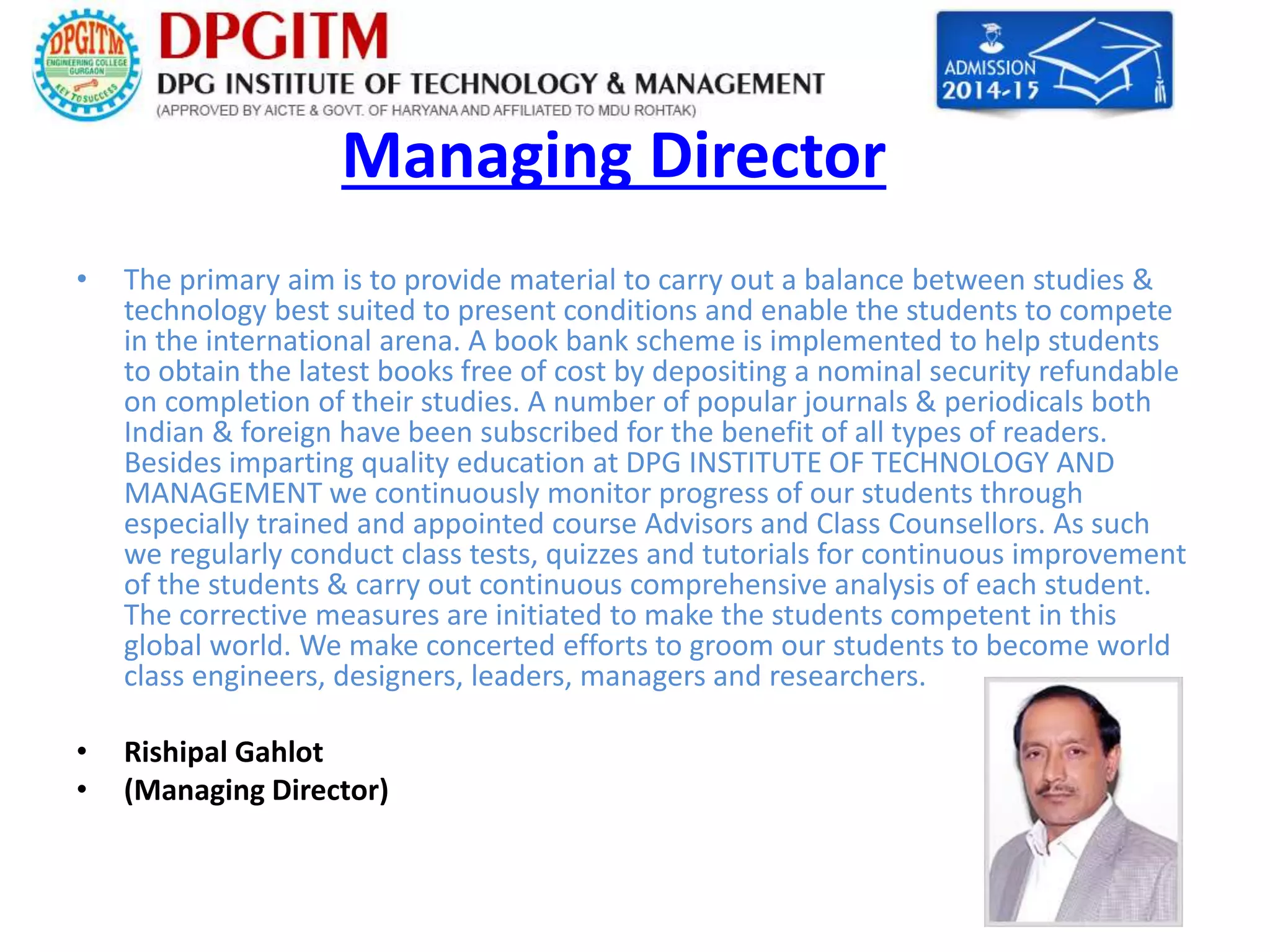 DPGITM
ENGINEERING COLLEGE
GURGAON
KEY TO SUCCESS

DPGITM
DPG INSTITUTE OF TECHNOLOGY & MANAGEMENT
(APPROVED BY AICTE & GOVT. OF HARYANA AND AFFILIATED TO MDU ROHTAK)

ADMISSION
2014-15

Managing Director

• The primary aim is to provide material to carry out a balance between studies & technology best suited to present conditions and enable the students to compete in the international arena. A book bank scheme is implemented to help students to obtain the latest books free of cost by depositing a nominal security refundable on completion of their studies. A number of popular journals & periodicals both Indian & foreign have been subscribed for the benefit of all types of readers. Besides imparting quality education at DPG INSTITUTE OF TECHNOLOGY AND MANAGEMENT we continuously monitor progress of our students through especially trained and appointed course Advisors and Class Counsellors. As such we regularly conduct class tests, quizzes and tutorials for continuous improvement of the students & carry out continuous comprehensive analysis of each student. The corrective measures are initiated to make the students competent in this global world. We make concerted efforts to groom our students to become world class engineers, designers, leaders, managers and researchers.

• Rishipal Gahlot
• (Managing Director)